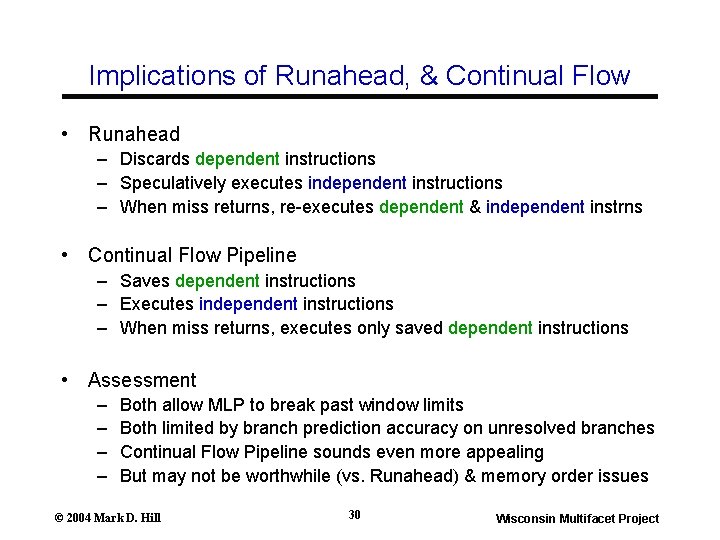 Implications of Runahead, & Continual Flow

• Runahead
– Discards dependent instructions
– Speculatively executes independent instructions
– When miss returns, re-executes dependent & independent instrns

• Continual Flow Pipeline
– Saves dependent instructions
– Executes independent instructions
– When miss returns, executes only saved dependent instructions

• Assessment
– Both allow MLP to break past window limits
– Both limited by branch prediction accuracy on unresolved branches
– Continual Flow Pipeline sounds even more appealing
– But may not be worthwhile (vs. Runahead) & memory order issues

© 2004 Mark D. Hill

30

Wisconsin Multifacet Project